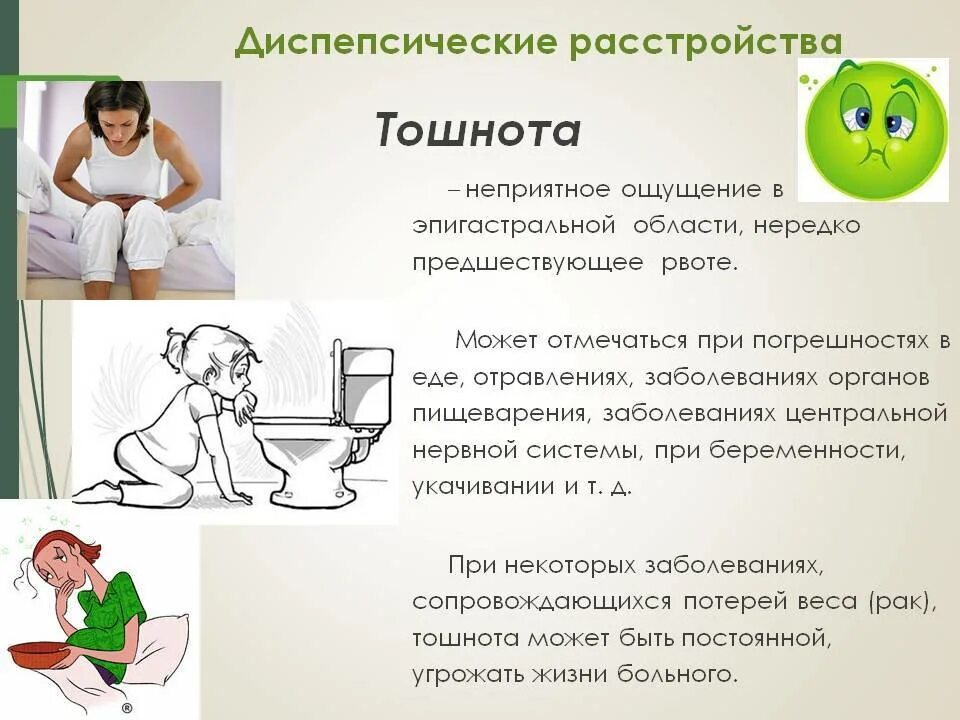 Диспепсические расстройства

Тошнота

– неприятное ощущение в эпигастральной области, нередко предшествующее рвоте.

Может отмечаться при погрешностях в еде, отравлениях, заболеваниях органов пищеварения, заболеваниях центральной нервной системы, при беременности, укачивании и т. д.

При некоторых заболеваниях, сопровождающихся потерей веса (рак), тошнота может быть постоянной, угрожать жизни больного.

®